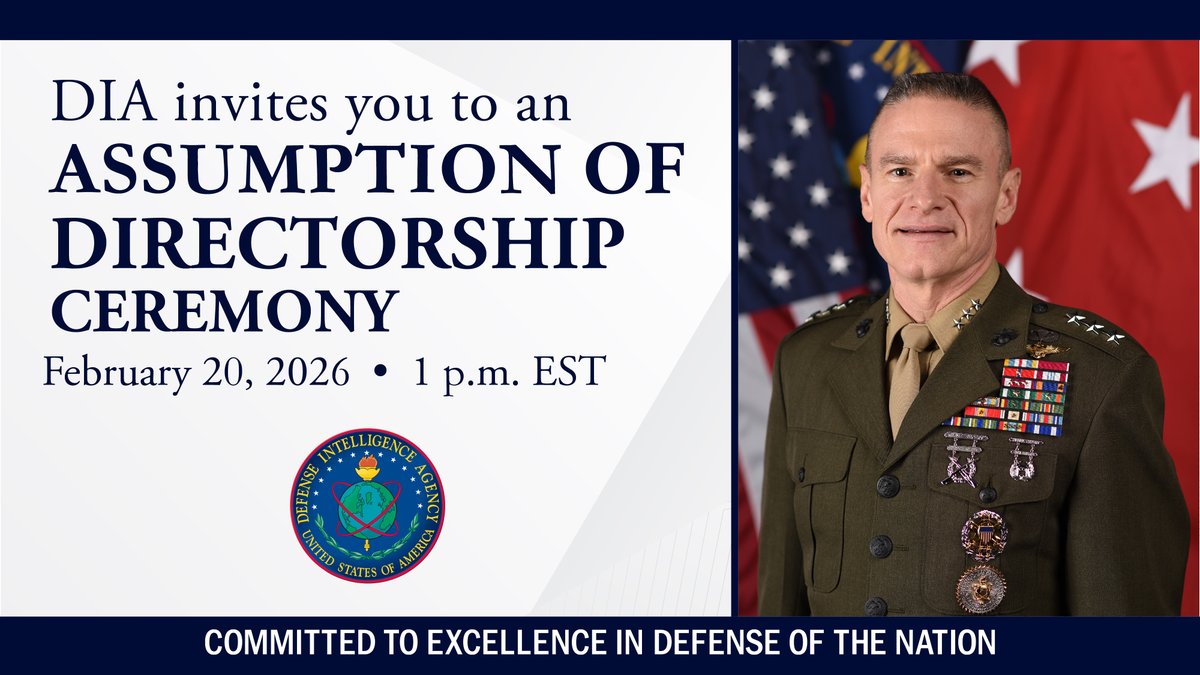 DIA invites you to an
ASSUMPTION OF DIRECTORSHIP CEREMONY
February 20, 2026 • 1 p.m. EST

DEFENSE INTELLIGENCE AGENCY
UNITED STATES OF AMERICA

COMMITTED TO EXCELLENCE IN DEFENSE OF THE NATION